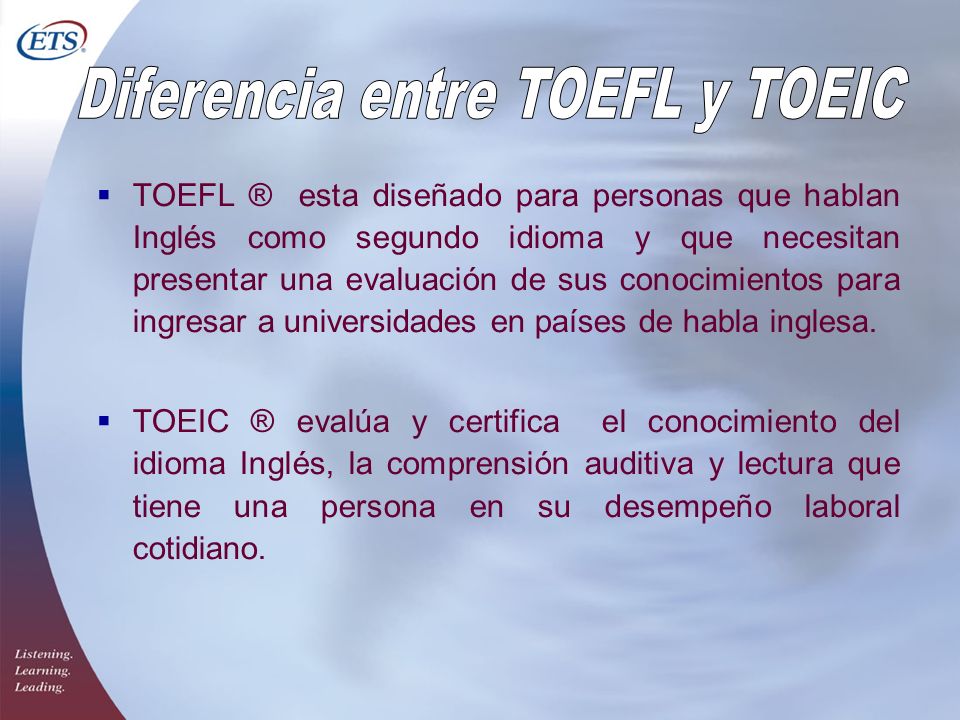 ETS

Diferencia entre TOEFL y TOEIC

▪ TOEFL ® esta diseñado para personas que hablan Inglés como segundo idioma y que necesitan presentar una evaluación de sus conocimientos para ingresar a universidades en países de habla inglesa.

▪ TOEIC ® evalúa y certifica el conocimiento del idioma Inglés, la comprensión auditiva y lectura que tiene una persona en su desempeño laboral cotidiano.

Listening.
Learning.
Leading.